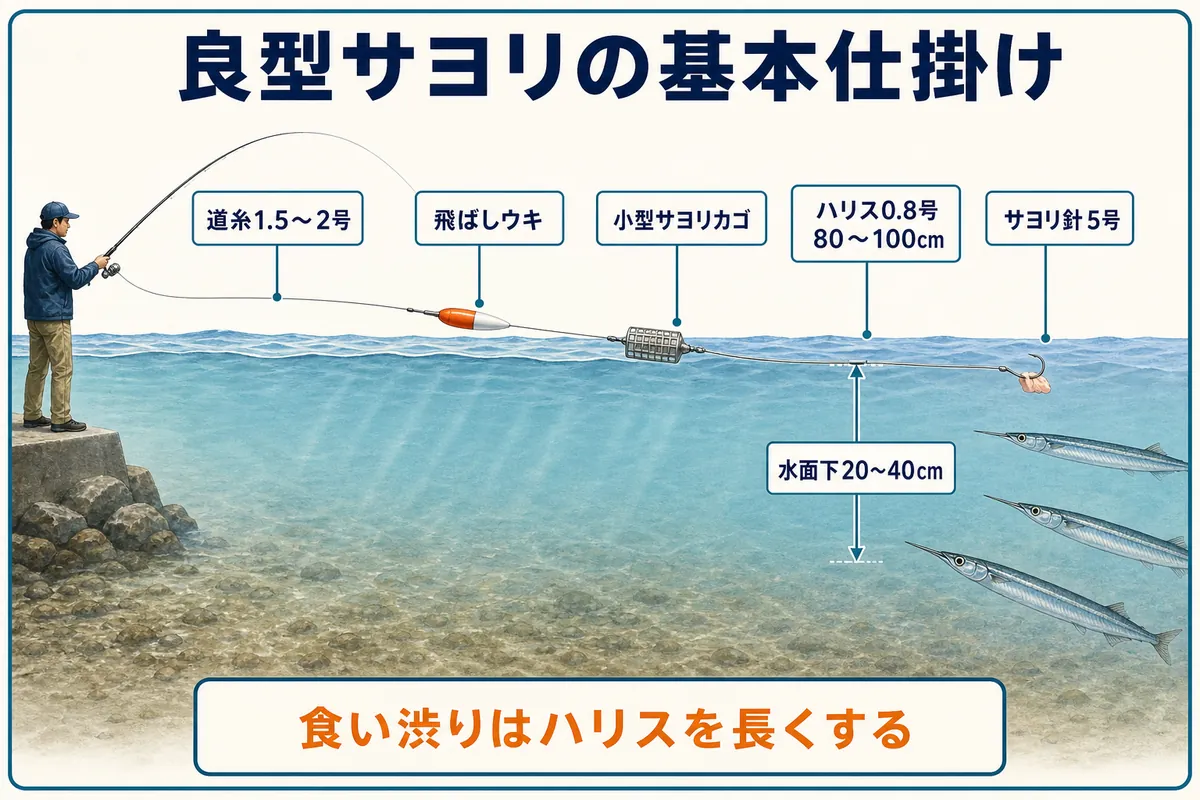 良型サヨリの基本仕掛け

道糸1.5～2号

飛ばしウキ

小型サヨリカゴ

ハリス0.8号
80～100cm

サヨリ針5号

水面下20~40cm

食い渋りはハリスを長くする